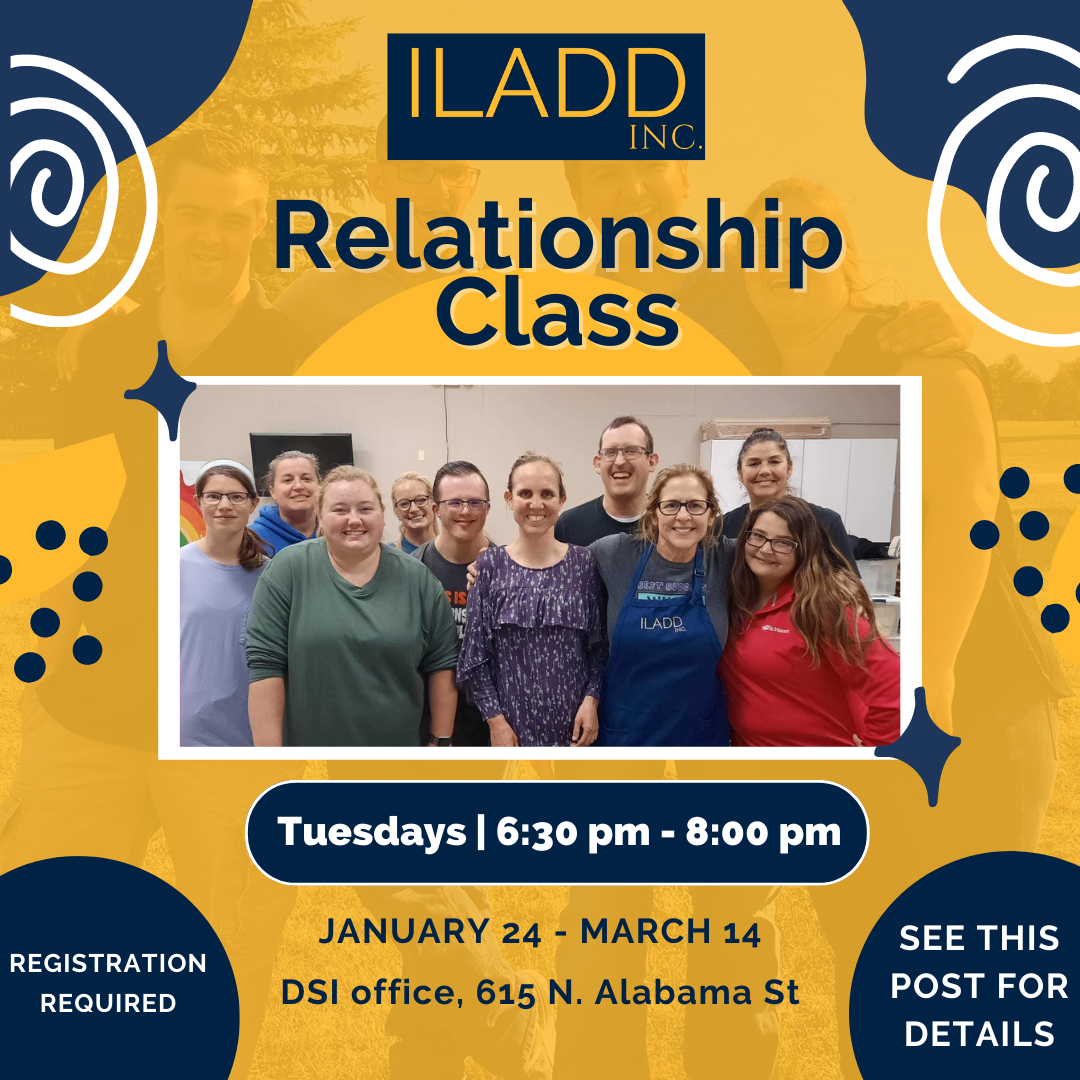 ILADD INC.

Relationship Class

ILADD INC.

Tuesdays | 6:30 pm - 8:00 pm

JANUARY 24 - MARCH 14

DSI office, 615 N. Alabama St

REGISTRATION REQUIRED

SEE THIS POST FOR DETAILS